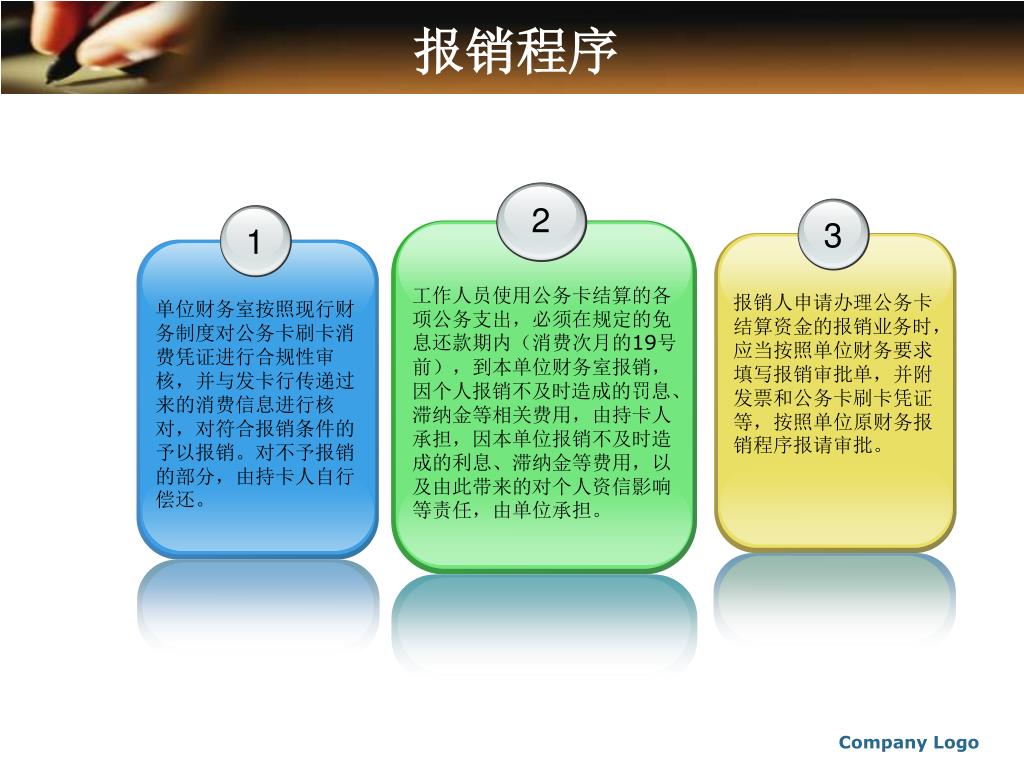 报销程序

1

单位财务室按照现行财务制度对公务卡刷卡消费凭证进行合规性审核，并与发卡行传递过来的消费信息进行核对，对符合报销条件的予以报销。对不予报销的部分，由持卡人自行偿还。

2

工作人员使用公务卡结算的各项公务支出，必须在规定的免息还款期内（消费次月的19号前），到本单位财务室报销，因个人报销不及时造成的罚息、滞纳金等相关费用，由持卡人承担，因本单位报销不及时造成的利息、滞纳金等费用，以及由此带来的对个人资信影响等责任，由单位承担。

3

报销人申请办理公务卡结算资金的报销业务时，应当按照单位财务要求填写报销审批单，并附发票和公务卡刷卡凭证等，按照单位原财务报销程序报请审批。

Company Logo